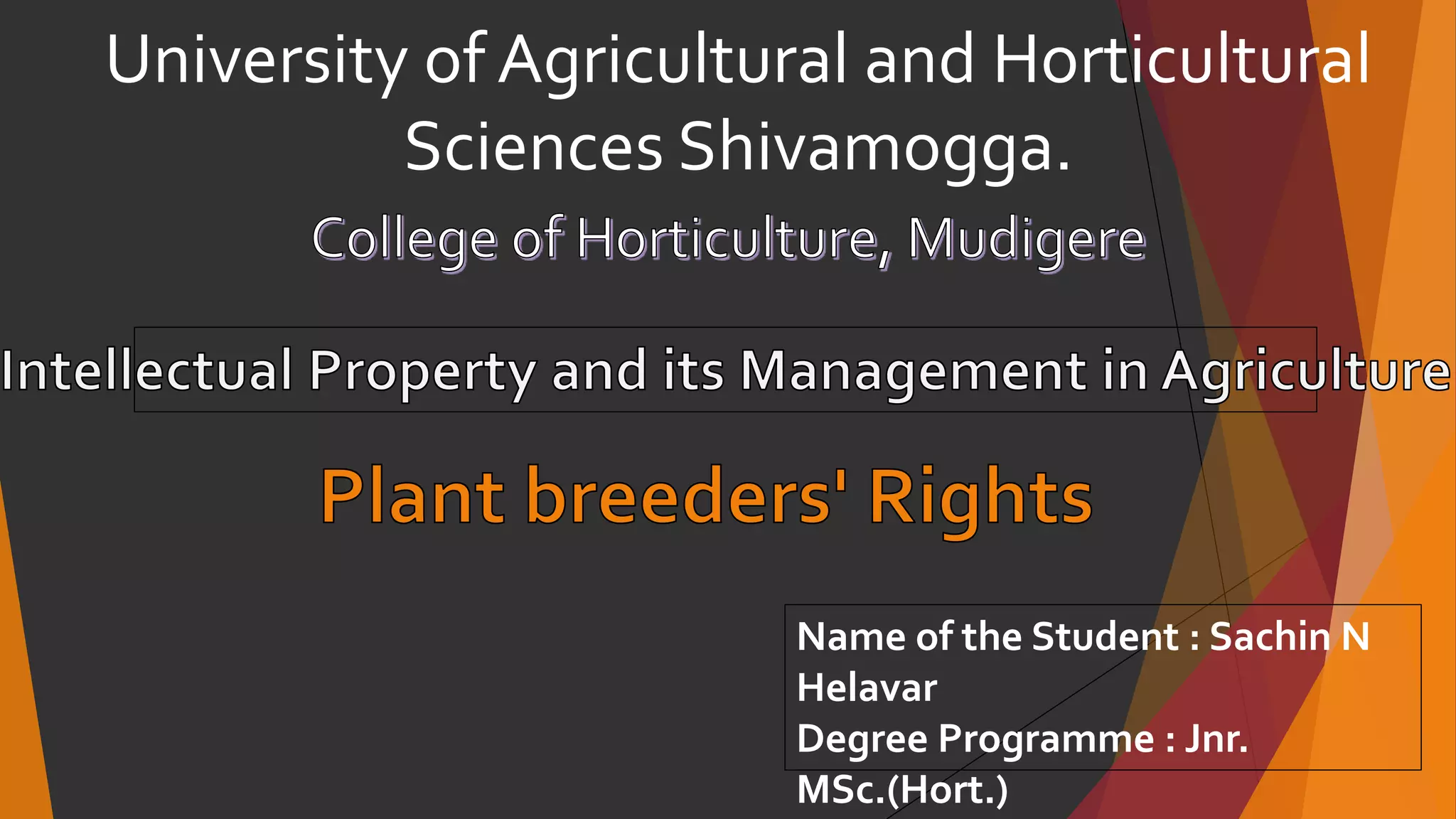 University of Agricultural and Horticultural Sciences Shivamogga.

College of Horticulture, Mudigere

Intellectual Property and its Management in Agriculture

Plant breeders' Rights

Name of the Student : Sachin N Helavar
Degree Programme : Jnr. MSc.(Hort.)